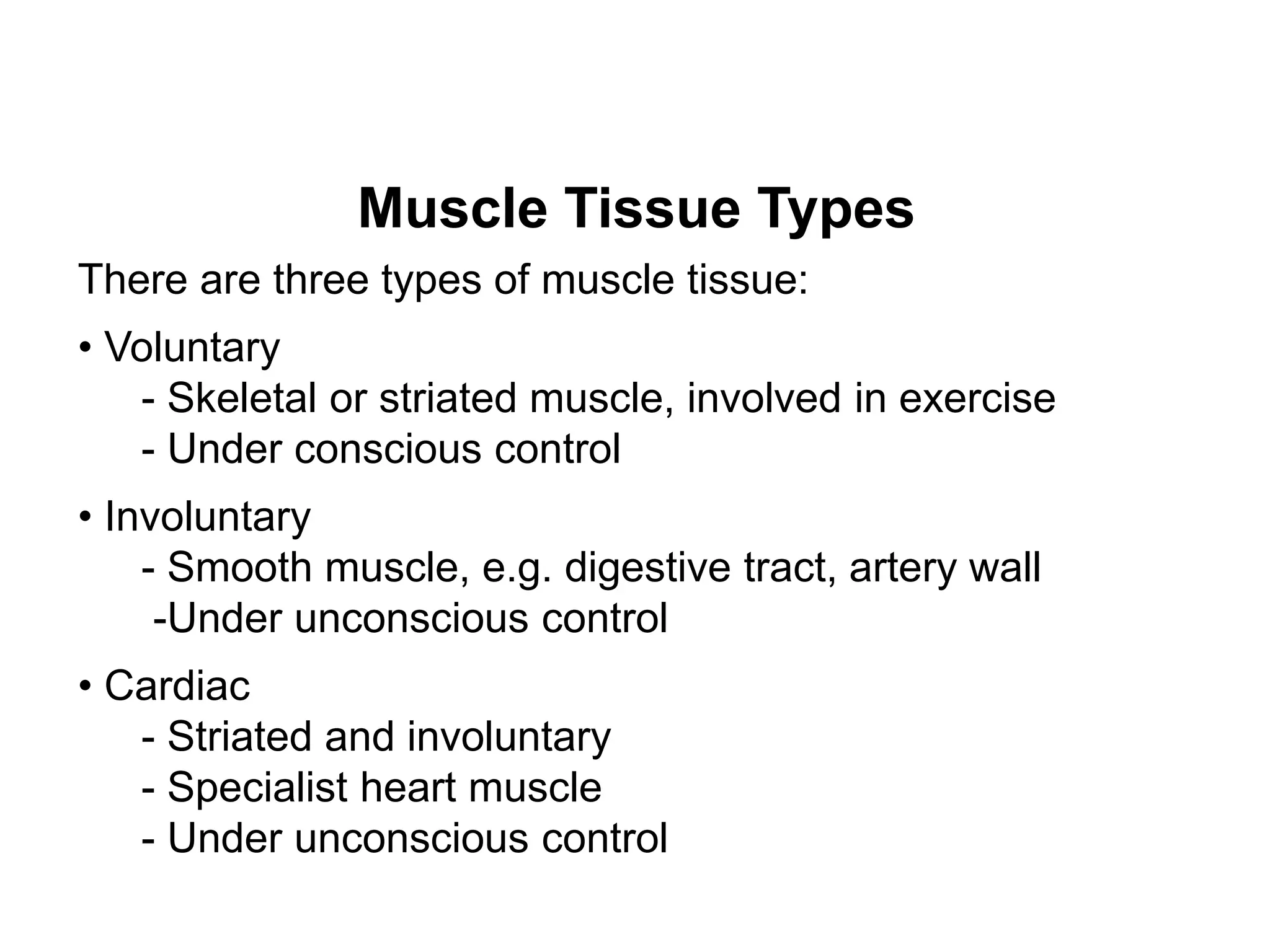 Muscle Tissue Types

There are three types of muscle tissue:

• Voluntary
- Skeletal or striated muscle, involved in exercise
- Under conscious control

• Involuntary
- Smooth muscle, e.g. digestive tract, artery wall
-Under unconscious control

• Cardiac
- Striated and involuntary
- Specialist heart muscle
- Under unconscious control